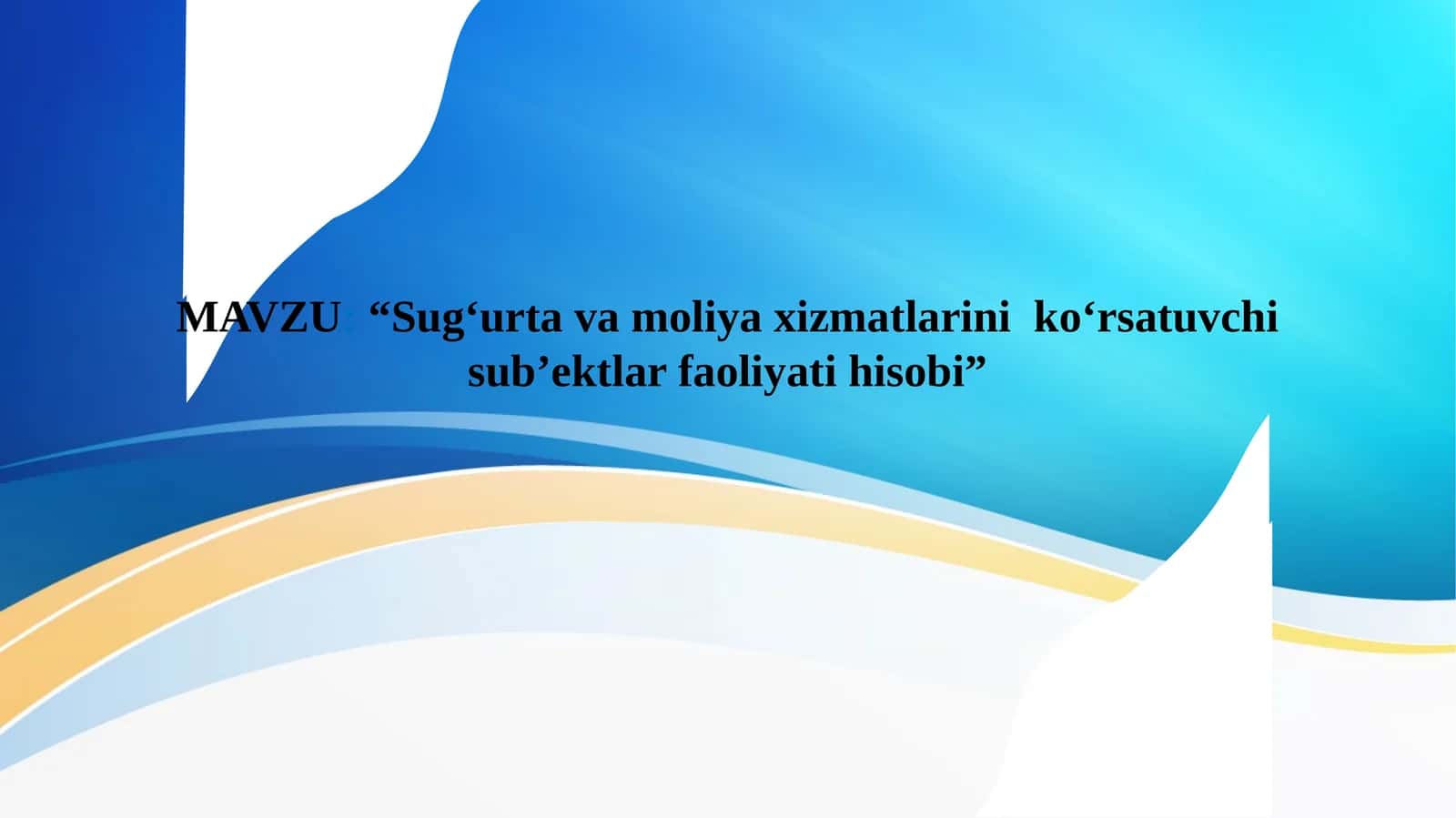 MAVZU “Sug‘urta va moliya xizmatlarini ko‘rsatuvchi sub’ektlar faoliyati hisobi”